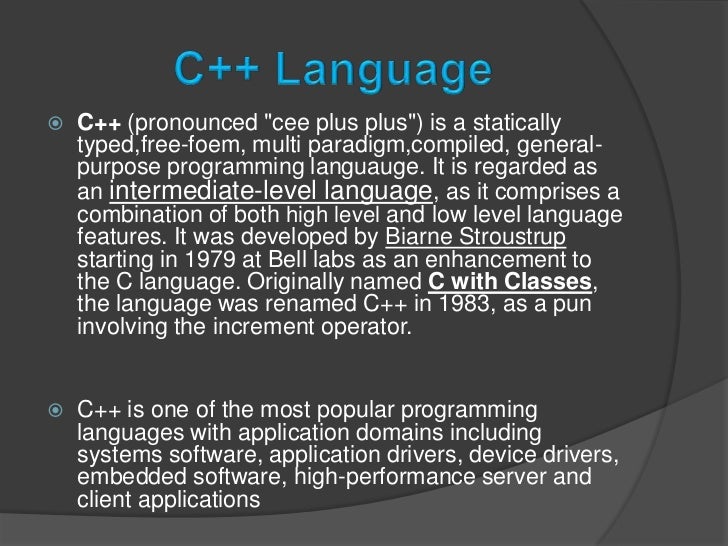 C++ Language

C++ (pronounced "cee plus plus") is a statically typed,free-foem, multi paradigm,compiled, general-purpose programming languauge. It is regarded as an intermediate-level language, as it comprises a combination of both high level and low level language features. It was developed by Biarne Stroustrup starting in 1979 at Bell labs as an enhancement to the C language. Originally named C with Classes, the language was renamed C++ in 1983, as a pun involving the increment operator.

C++ is one of the most popular programming languages with application domains including systems software, application drivers, device drivers, embedded software, high-performance server and client applications